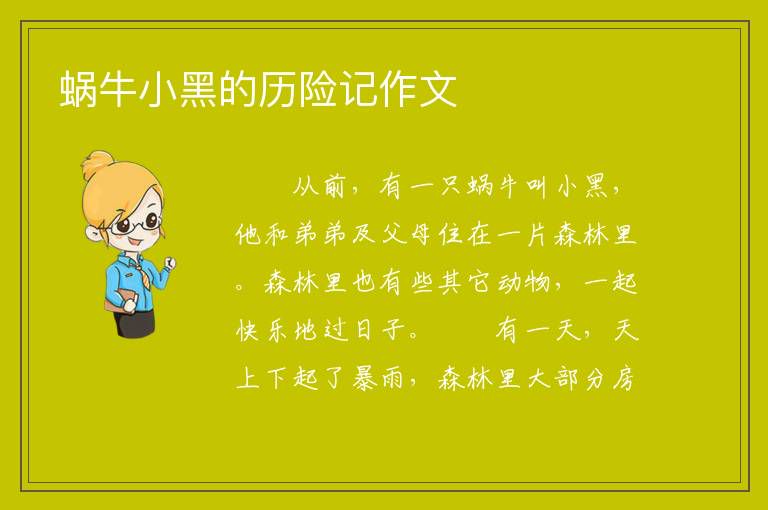 蜗牛小黑的历险记作文

从前，有一只蜗牛叫小黑，他和弟弟及父母住在一片森林里。森林里也有些其它动物，一起快乐地过日子。　　有一天，天上下起了暴雨，森林里大部分房